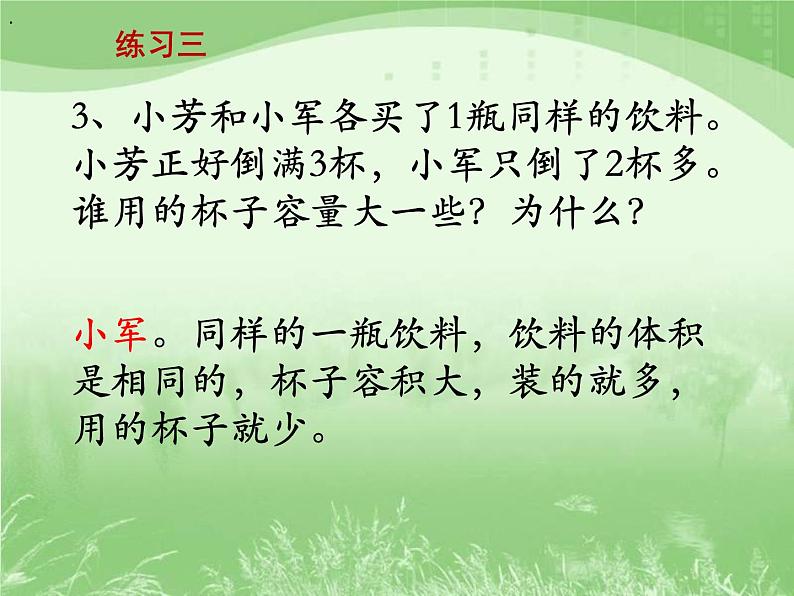 练习三

3、小芳和小军各买了1瓶同样的饮料。小芳正好倒满3杯，小军只倒了2杯多。谁用的杯子容量大一些？为什么？

小军。同样的一瓶饮料，饮料的体积是相同的，杯子容积大，装的就多，用的杯子就少。